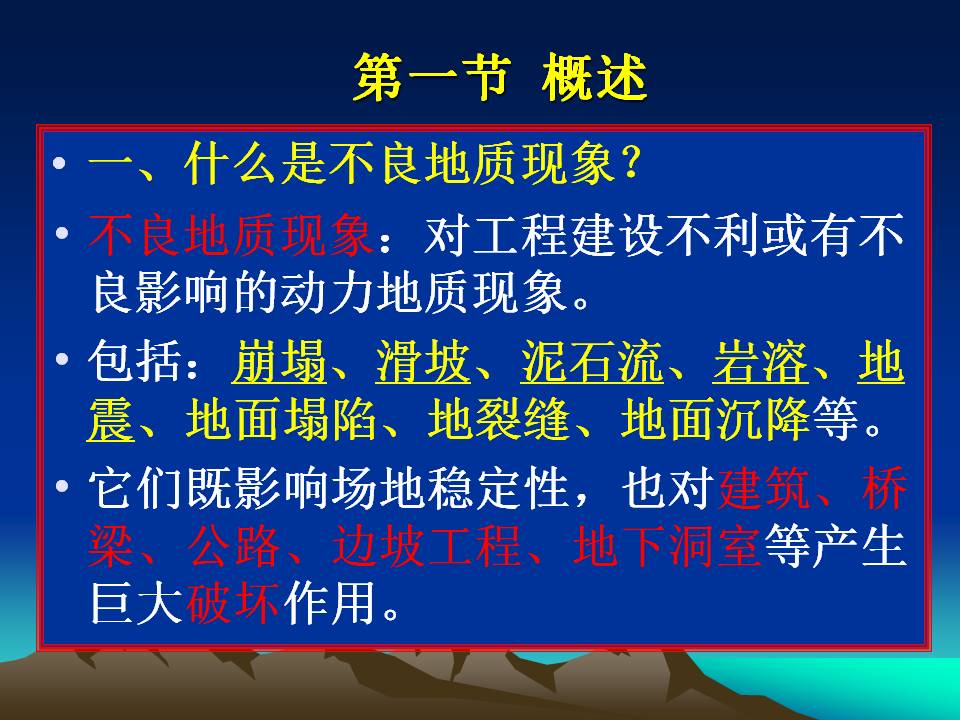 第一节 概述

• 一、什么是不良地质现象？

• 不良地质现象：对工程建设不利或有不良影响的动力地质现象。

• 包括：崩塌、滑坡、泥石流、岩溶、地震、地面塌陷、地裂缝、地面沉降等。

• 它们既影响场地稳定性，也对建筑、桥梁、公路、边坡工程、地下洞室等产生巨大破坏作用。